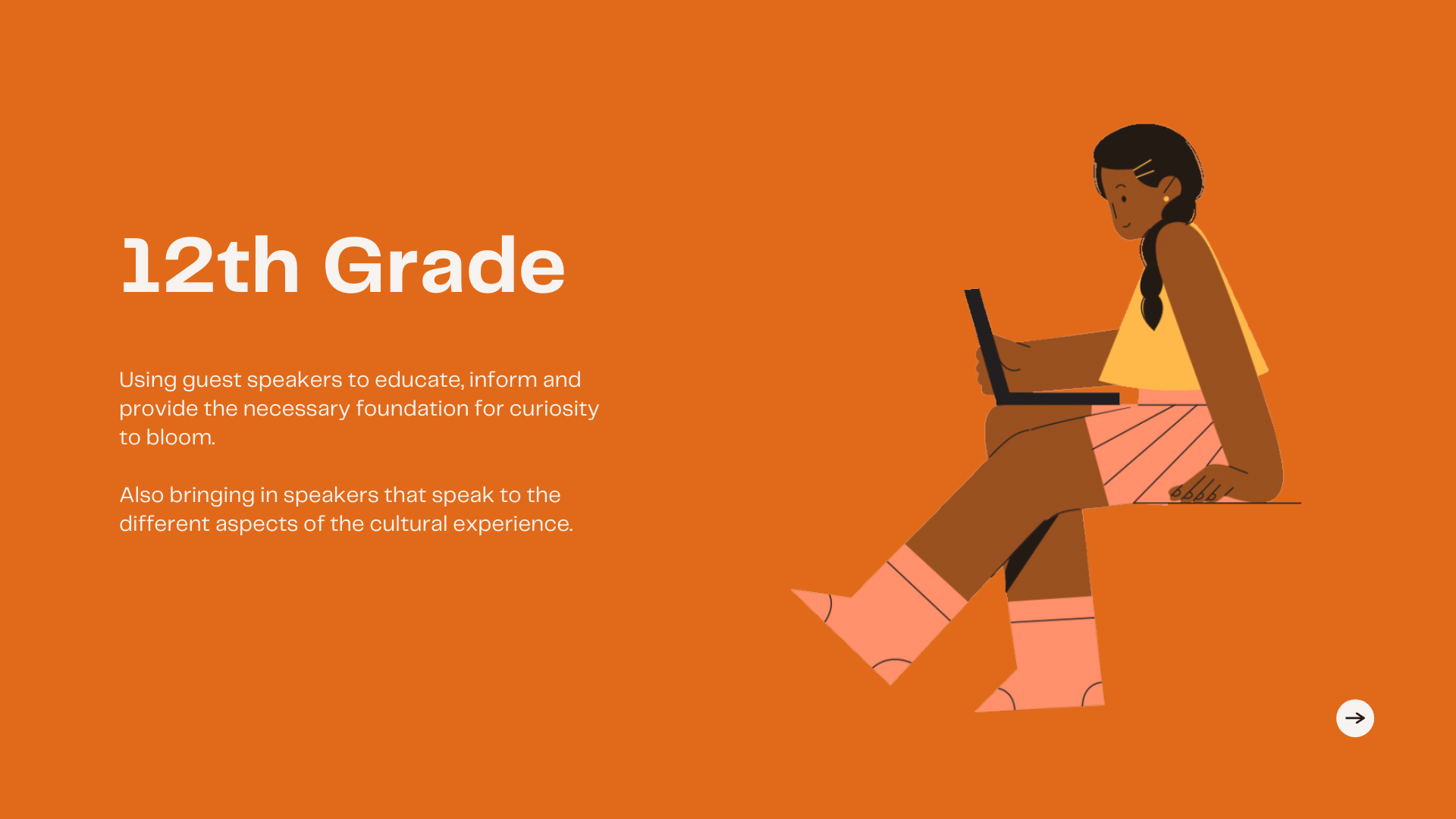 12th Grade

Using guest speakers to educate, inform and provide the necessary foundation for curiosity to bloom.

Also bringing in speakers that speak to the different aspects of the cultural experience.